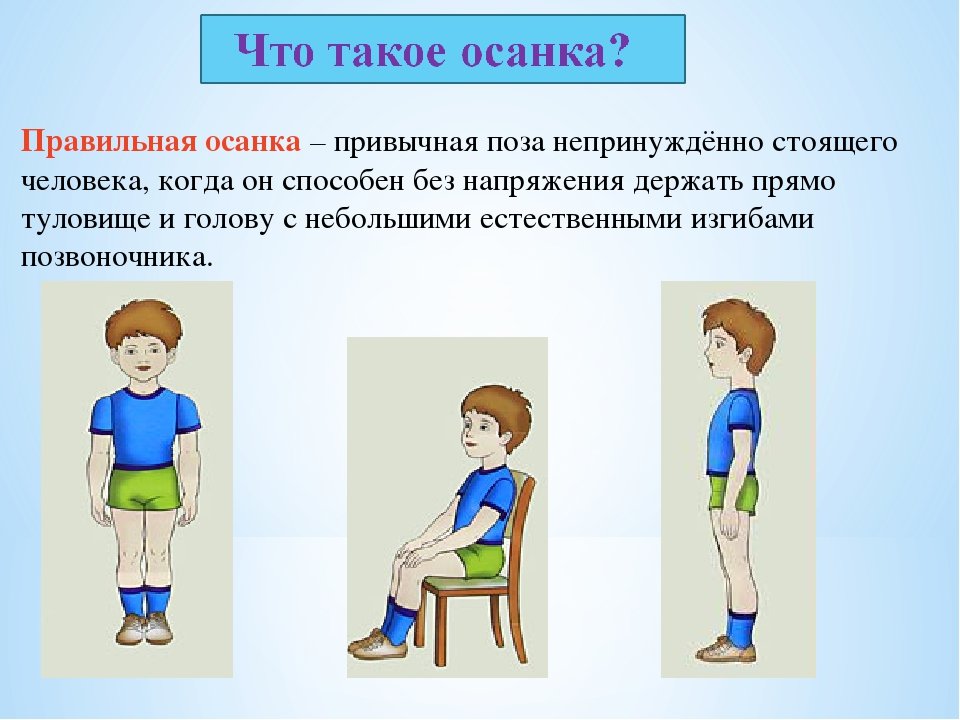 Что такое осанка?

Правильная осанка – привычная поза непринуждённо стоящего человека, когда он способен без напряжения держать прямо туловище и голову с небольшими естественными изгибами позвоночника.